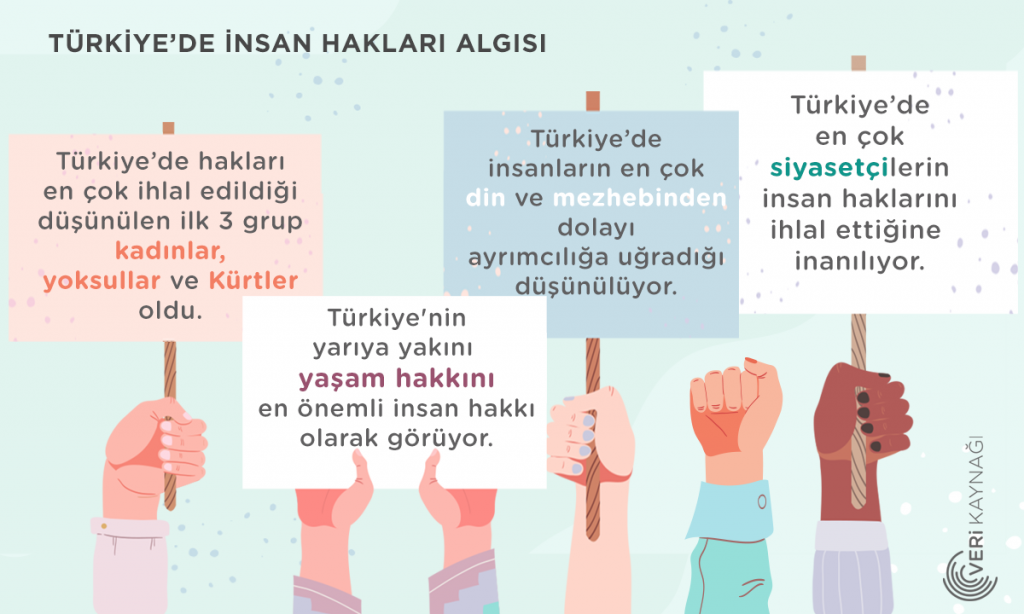 TÜRKİYE'DE İNSAN HAKLARI ALGISI

Türkiye'de hakları en çok ihlal edildiği düşünülen ilk 3 grup kadınlar, yoksullar ve Kürtler oldu.

Türkiye'nin yarıya yakını yaşam hakkını en önemli insan hakkı olarak görüyor.

Türkiye'de insanların en çok din ve mezhebinden dolayı ayrımcılığa uğradığı düşünülüyor.

Türkiye'de en çok siyasetçilerin insan haklarını ihlal ettiğine inanılıyor.

VERİ KAYNAĞI